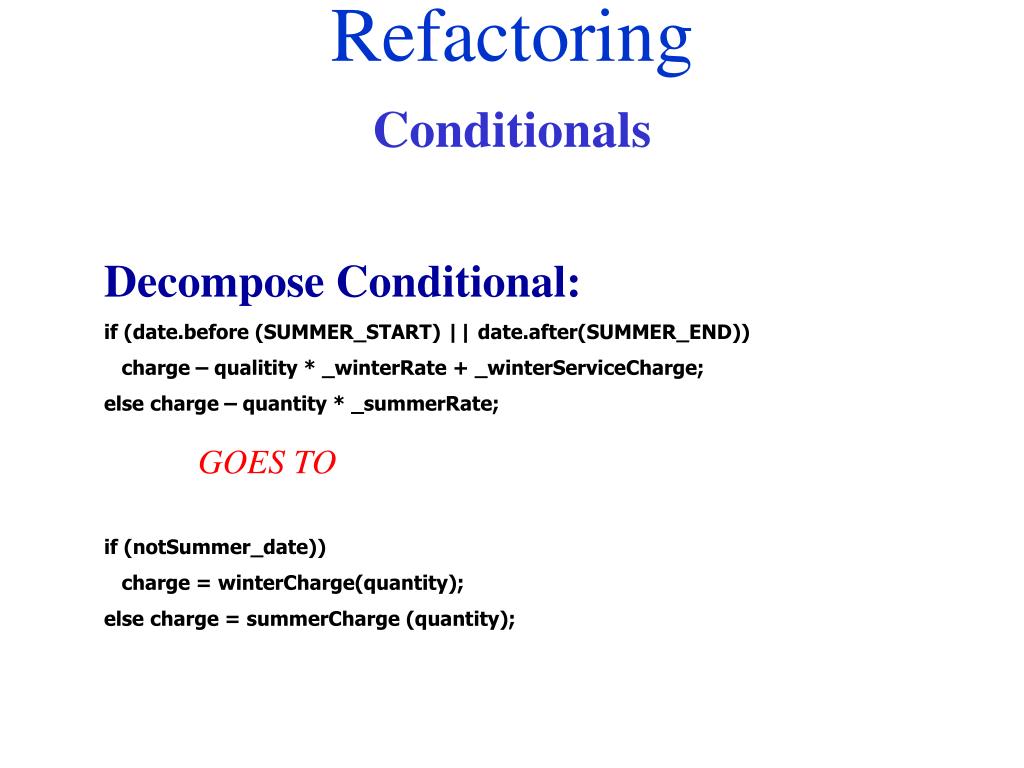 Refactoring

Conditionals

Decompose Conditional:

if (date.before (SUMMER_START) || date.after(SUMMER_END))
  charge – qualitity * _winterRate + _winterServiceCharge;
else charge – quantity * _summerRate;

GOES TO

if (notSummer_date))
  charge = winterCharge(quantity);
else charge = summerCharge (quantity);